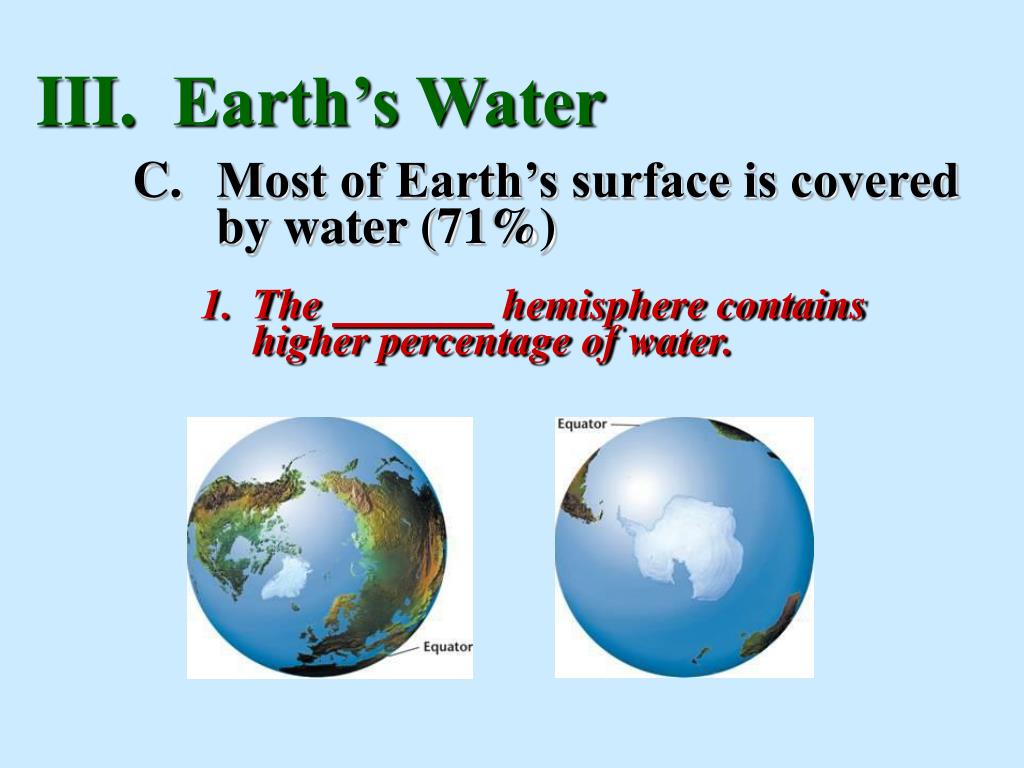 III. Earth’s Water

C. Most of Earth’s surface is covered by water (71%)

1. The _______ hemisphere contains higher percentage of water.

Equator

Equator